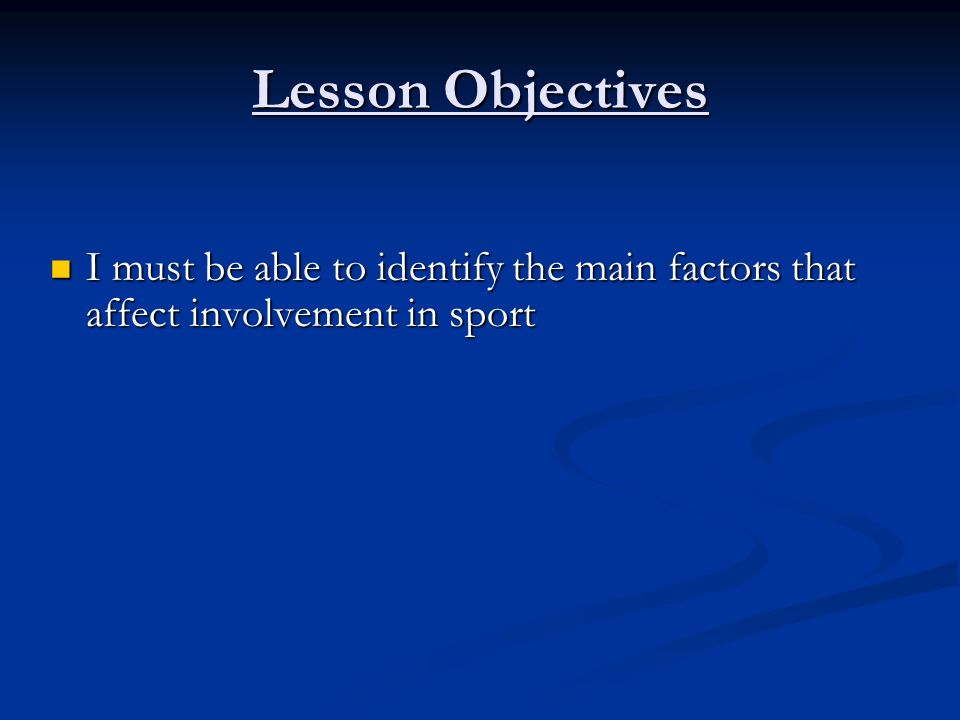 Lesson Objectives

I must be able to identify the main factors that affect involvement in sport